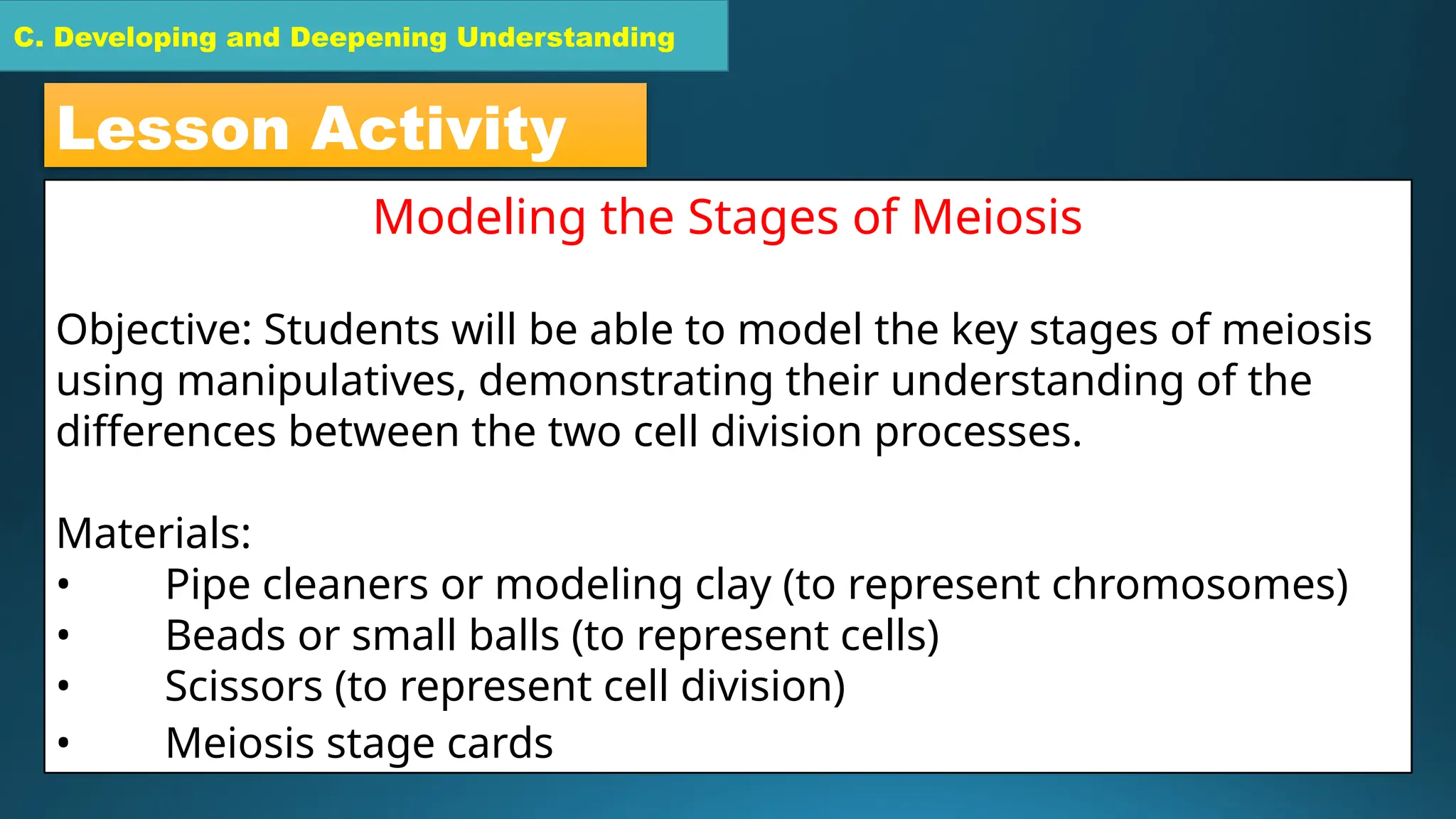 C. Developing and Deepening Understanding

Lesson Activity

Modeling the Stages of Meiosis

Objective: Students will be able to model the key stages of meiosis using manipulatives, demonstrating their understanding of the differences between the two cell division processes.

Materials:
• Pipe cleaners or modeling clay (to represent chromosomes)
• Beads or small balls (to represent cells)
• Scissors (to represent cell division)
• Meiosis stage cards